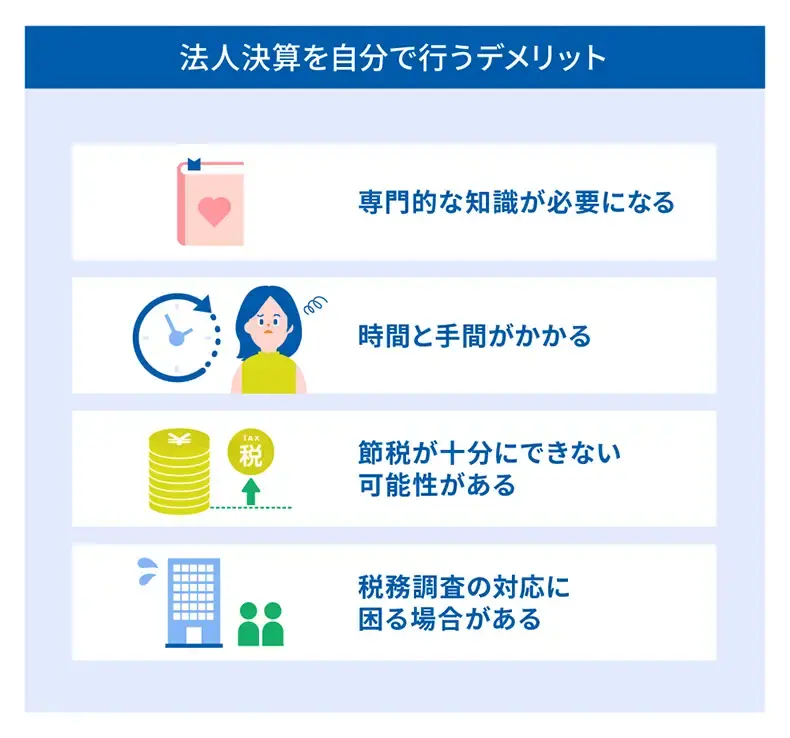 法人決算を自分で行うデメリット

専門的な知識が必要になる

時間と手間がかかる

TAX
税

節税が十分にできない可能性がある

税務調査の対応に困る場合がある